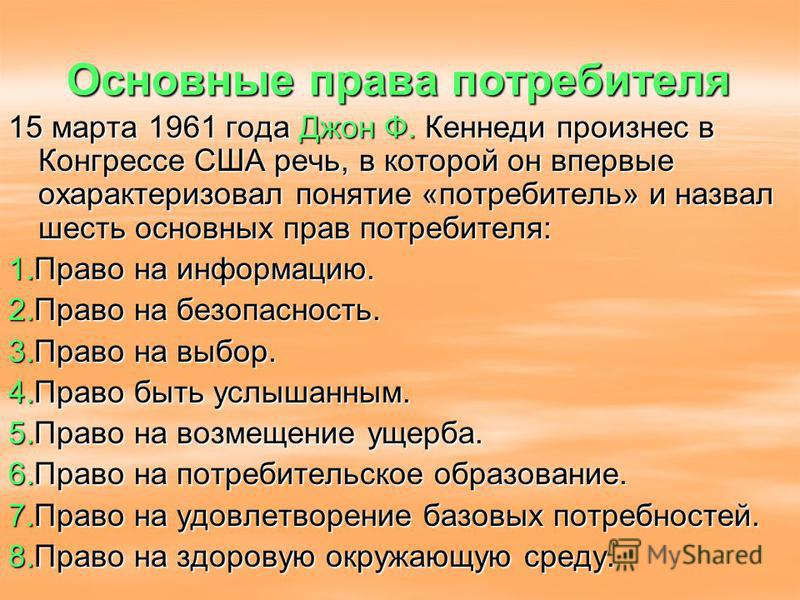 Основные права потребителя

15 марта 1961 года Джон Ф. Кеннеди произнес в Конгрессе США речь, в которой он впервые охарактеризовал понятие «потребитель» и назвал шесть основных прав потребителя:

1.Право на информацию.

2.Право на безопасность.

3.Право на выбор.

4.Право быть услышанным.

5.Право на возмещение ущерба.

6.Право на потребительское образование.

7.Право на удовлетворение базовых потребностей.

8.Право на здоровую окружающую среду.

MyShared